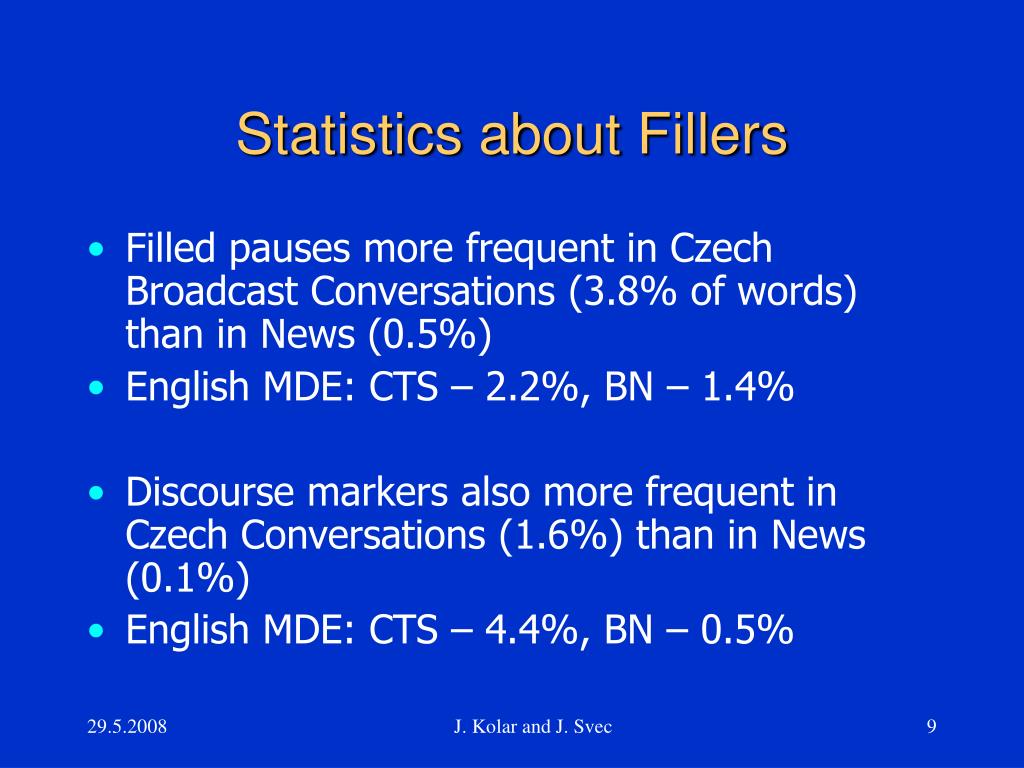 Statistics about Fillers

• Filled pauses more frequent in Czech Broadcast Conversations (3.8% of words) than in News (0.5%)
• English MDE: CTS – 2.2%, BN – 1.4%

• Discourse markers also more frequent in Czech Conversations (1.6%) than in News (0.1%)
• English MDE: CTS – 4.4%, BN – 0.5%

29.5.2008

J. Kolar and J. Svec

9